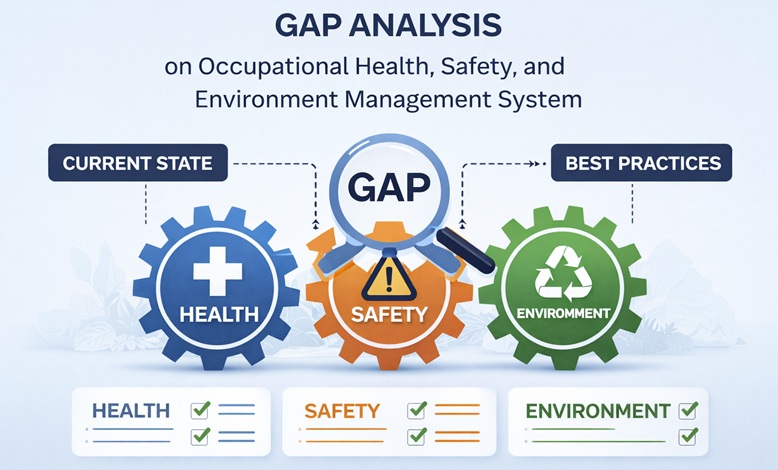 GAP ANALYSIS
on Occupational Health, Safety, and Environment Management System

CURRENT STATE

GAP

BEST PRACTICES

HEALTH

SAFETY

ENVIRONMENT

HEALTH

SAFETY

ENVIRONMENT